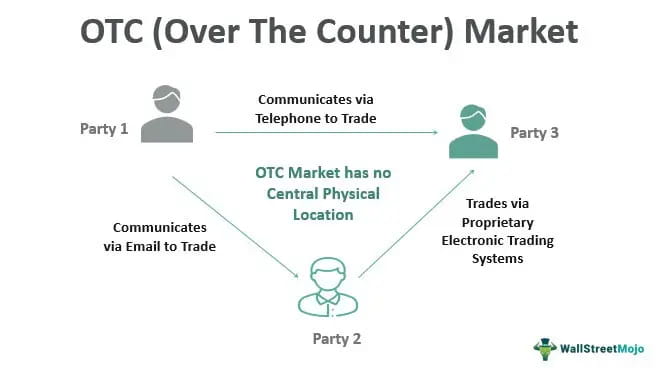 OTC (Over The Counter) Market

Party 1

Communicates via Telephone to Trade

Party 3

OTC Market has no Central Physical Location

Communicates via Email to Trade

Trades via Proprietary Electronic Trading Systems

Party 2

WallStreetMojo